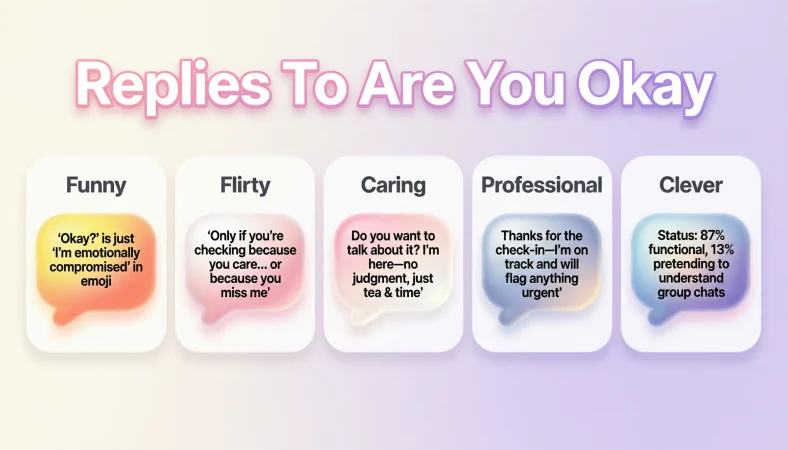 Replies To Are You Okay

Funny

'Okay?' is just 'I'm emotionally compromised' in emoji

Flirty

'Only if you're checking because you care... or because you miss me'

Caring

Do you want to talk about it? I'm here—no judgment, just tea & time'

Professional

Thanks for the check-in—I'm on track and will flag anything urgent'

Clever

Status: 87% functional, 13% pretending to understand group chats